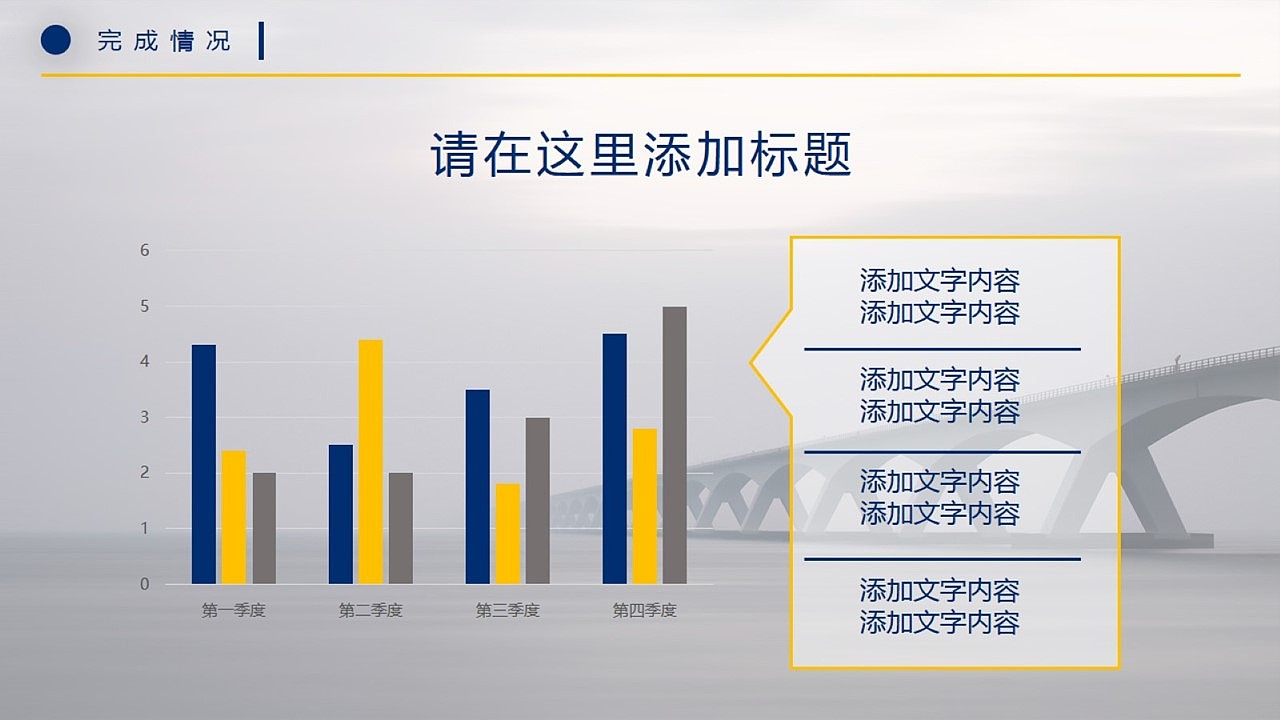 完成情况

请在这里添加标题

6
5
4
3
2
1
0

第一季度 第二季度 第三季度 第四季度

添加文字内容
添加文字内容

添加文字内容
添加文字内容

添加文字内容
添加文字内容

添加文字内容
添加文字内容